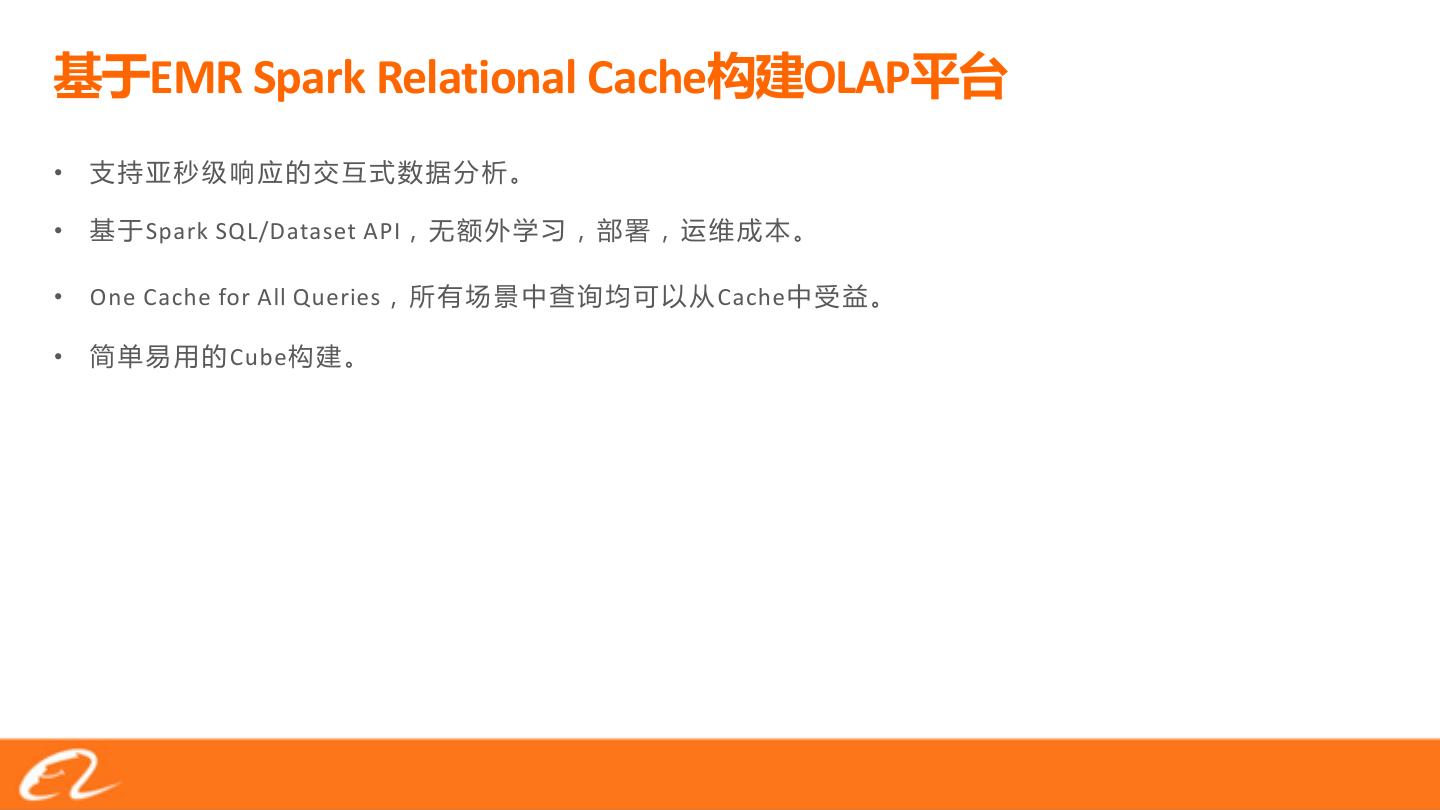 基于EMR Spark Relational Cache构建OLAP平台

• 支持亚秒级响应的交互式数据分析。

• 基于Spark SQL/Dataset API，无额外学习，部署，运维成本。

• One Cache for All Queries，所有场景中查询均可以从Cache中受益。

• 简单易用的Cube构建。